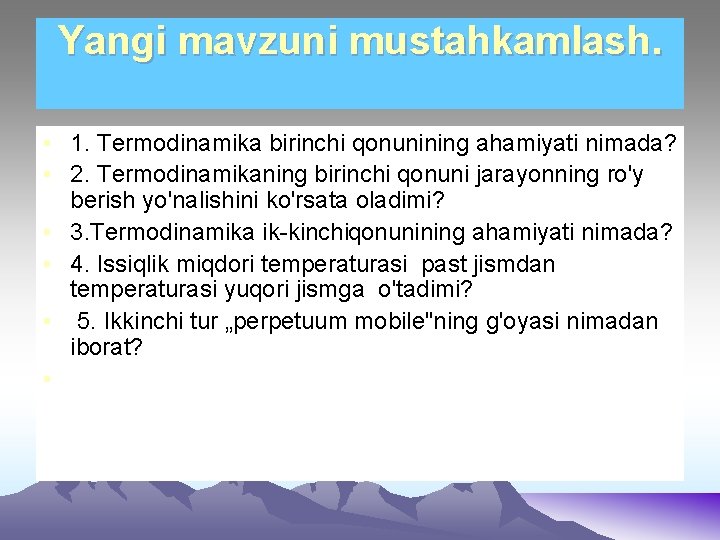 Yangi mavzuni mustahkamlash.

1. Termodinamika birinchi qonunining ahamiyati nimada?

2. Termodinamikaning birinchi qonuni jarayonning ro'y berish yo'nalishini ko'rsata oladimi?

3.Termodinamika ik-kinchiqonunining ahamiyati nimada?

4. Issiqlik miqdori temperaturasi past jismdan temperaturasi yuqori jismga o'tadimi?

5. Ikkinchi tur „perpetuum mobile"ning g'oyasi nimadan iborat?